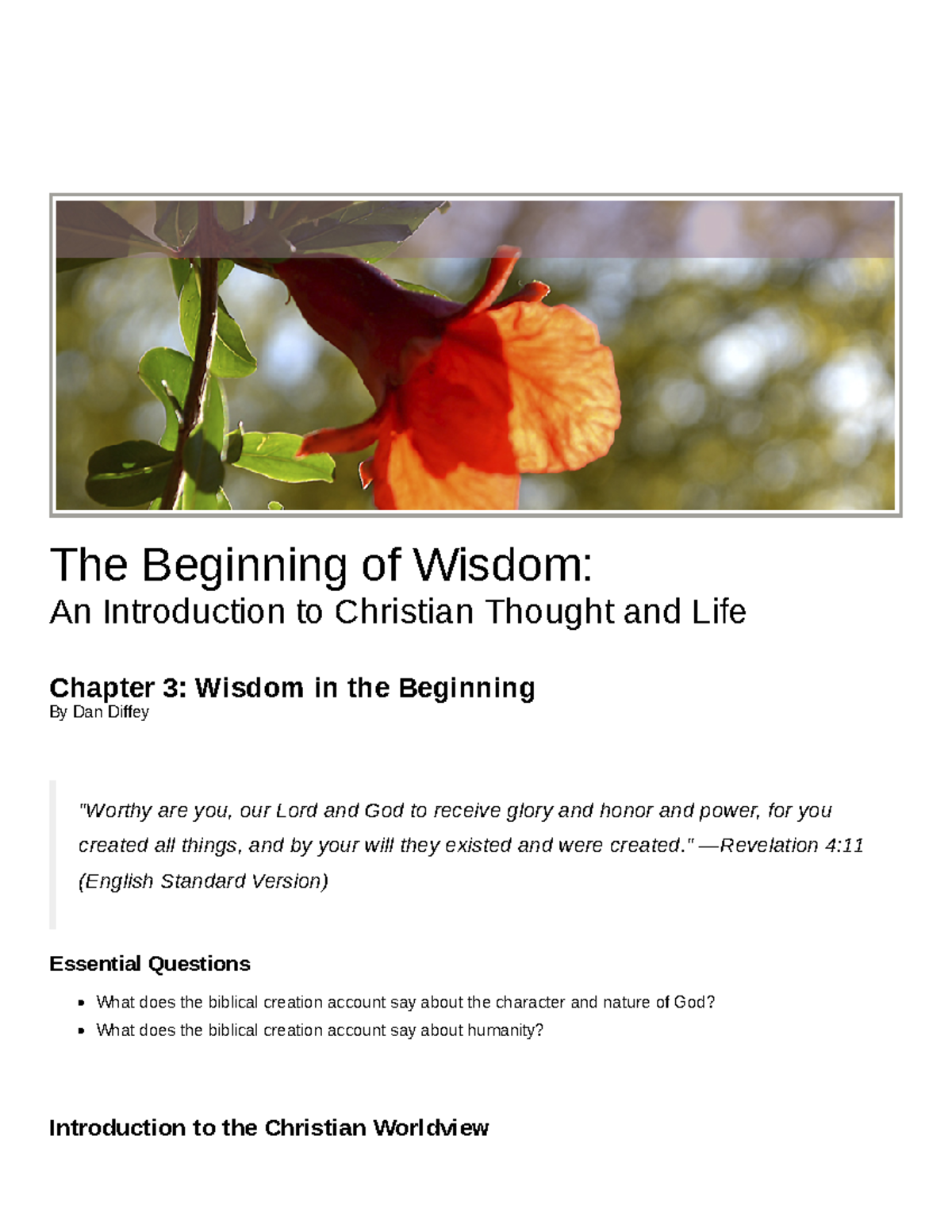 The Beginning of Wisdom:
An Introduction to Christian Thought and Life

Chapter 3: Wisdom in the Beginning
By Dan Diffey

"Worthy are you, our Lord and God to receive glory and honor and power, for you created all things, and by your will they existed and were created." —Revelation 4:11 (English Standard Version)

Essential Questions

• What does the biblical creation account say about the character and nature of God?
• What does the biblical creation account say about humanity?

Introduction to the Christian Worldview